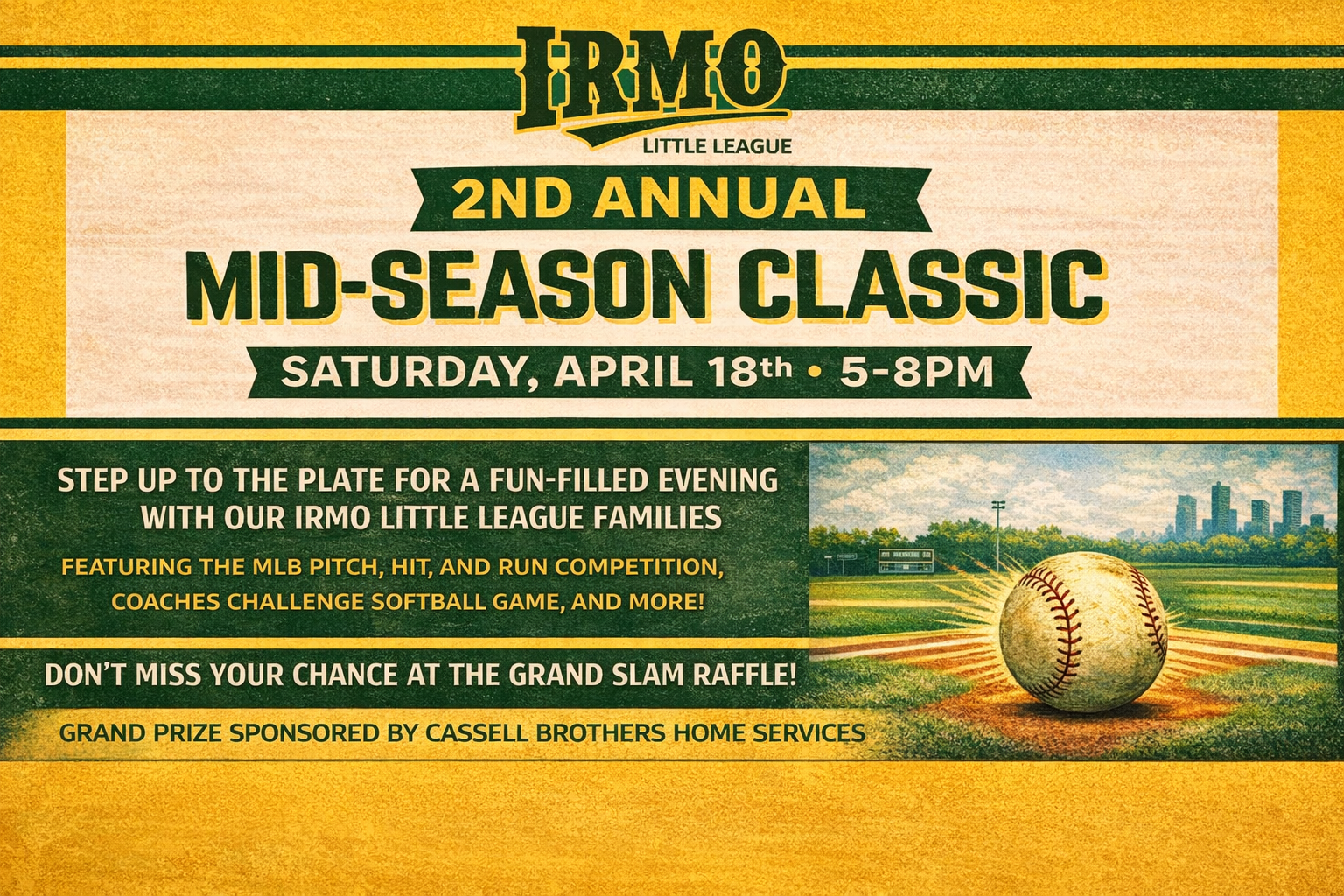 IRMO
LITTLE LEAGUE

2ND ANNUAL

MID-SEASON CLASSIC

SATURDAY, APRIL 18th • 5-8PM

STEP UP TO THE PLATE FOR A FUN-FILLED EVENING WITH OUR IRMO LITTLE LEAGUE FAMILIES

FEATURING THE MLB PITCH, HIT, AND RUN COMPETITION, COACHES CHALLENGE SOFTBALL GAME, AND MORE!

DON'T MISS YOUR CHANCE AT THE GRAND SLAM RAFFLE!

GRAND PRIZE SPONSORED BY CASSELL BROTHERS HOME SERVICES